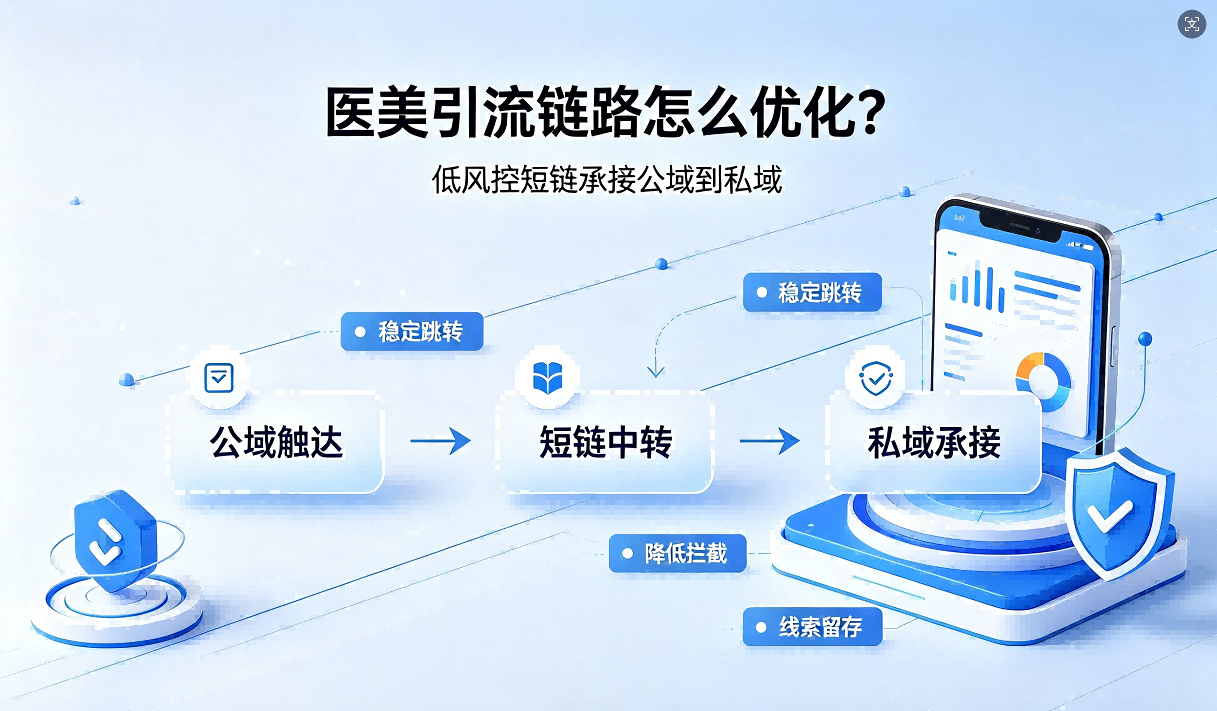 医美引流链路怎么优化?

低风控短链承接公域到私域

稳定跳转

稳定跳转

公域触达

短链中转

私域承接

降低拦截

线索留存